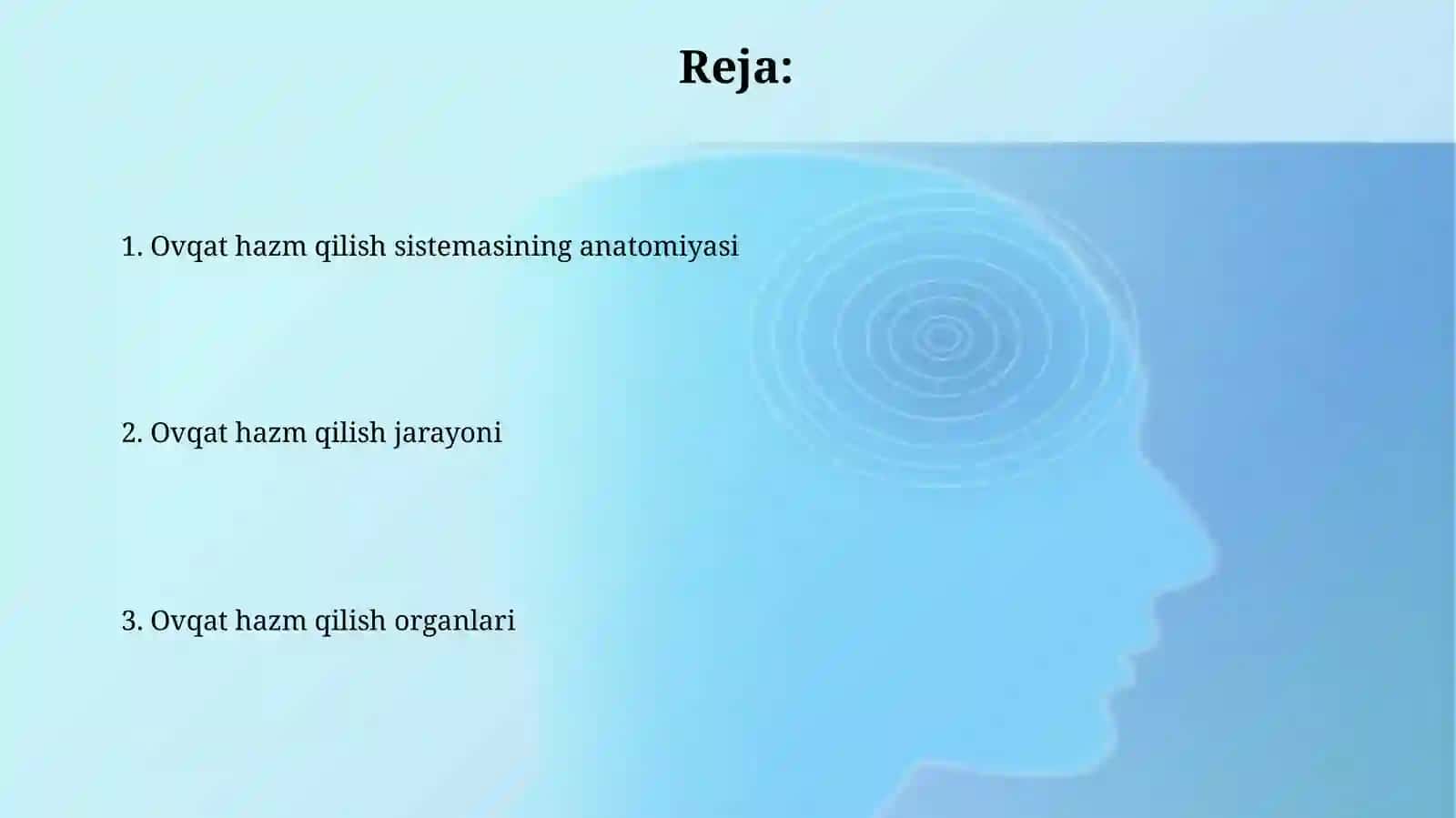 Reja:

1. Ovqat hazm qilish sistemasining anatomiyasi

2. Ovqat hazm qilish jarayoni

3. Ovqat hazm qilish organlari